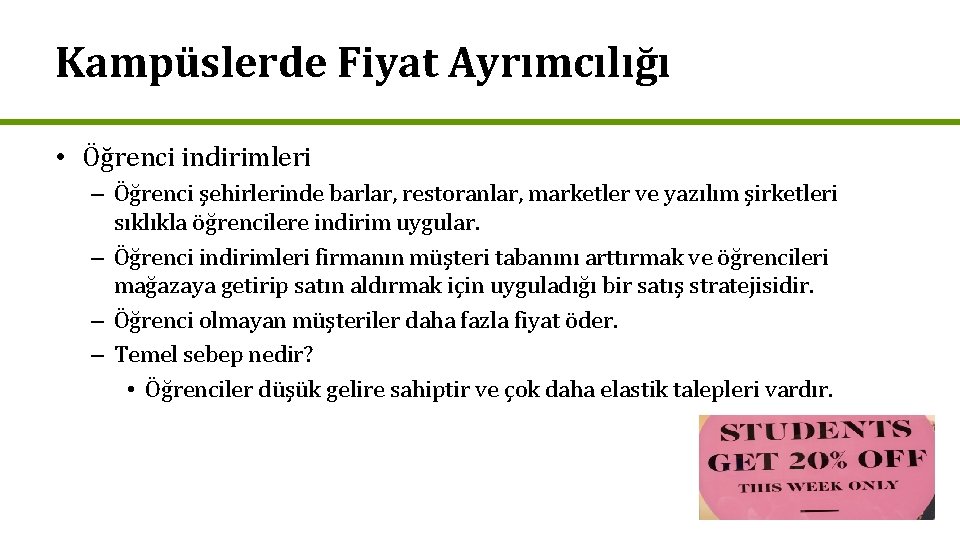 Kampüslerde Fiyat Ayrımcılığı

• Öğrenci indirimleri
– Öğrenci şehirlerinde barlar, restoranlar, marketler ve yazılım şirketleri sıklıkla öğrencilere indirim uygular.
– Öğrenci indirimleri firmanın müşteri tabanını arttırmak ve öğrencileri mağazaya getirip satın aldırmak için uyguladığı bir satış stratejisidir.
– Öğrenci olmayan müşteriler daha fazla fiyat öder.
– Temel sebep nedir?
• Öğrenciler düşük gelire sahiptir ve çok daha elastik talepleri vardır.

STUDENTS
GET 20% OFF
THIS WEEK ONLY